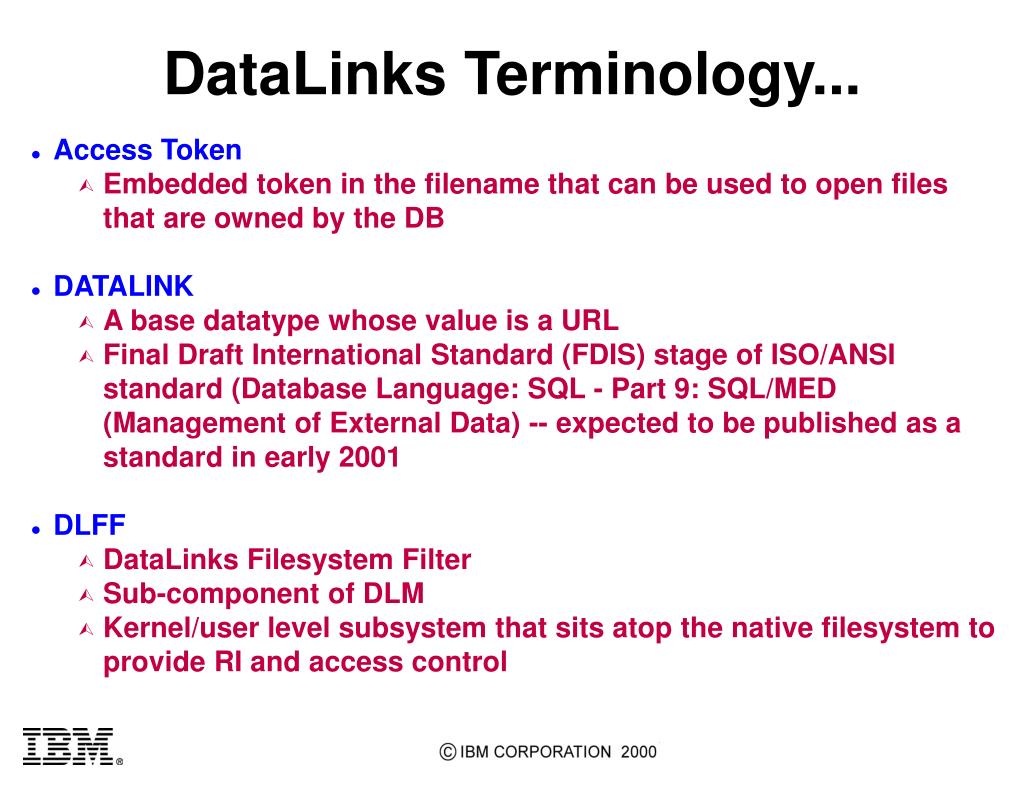 DataLinks Terminology...

- Access Token
  - Embedded token in the filename that can be used to open files that are owned by the DB

- DATALINK
  - A base datatype whose value is a URL
  - Final Draft International Standard (FDIS) stage of ISO/ANSI standard (Database Language: SQL - Part 9: SQL/MED (Management of External Data) -- expected to be published as a standard in early 2001

- DLFF
  - DataLinks Filesystem Filter
  - Sub-component of DLM
  - Kernel/user level subsystem that sits atop the native filesystem to provide RI and access control

IBM®

© IBM CORPORATION 2000